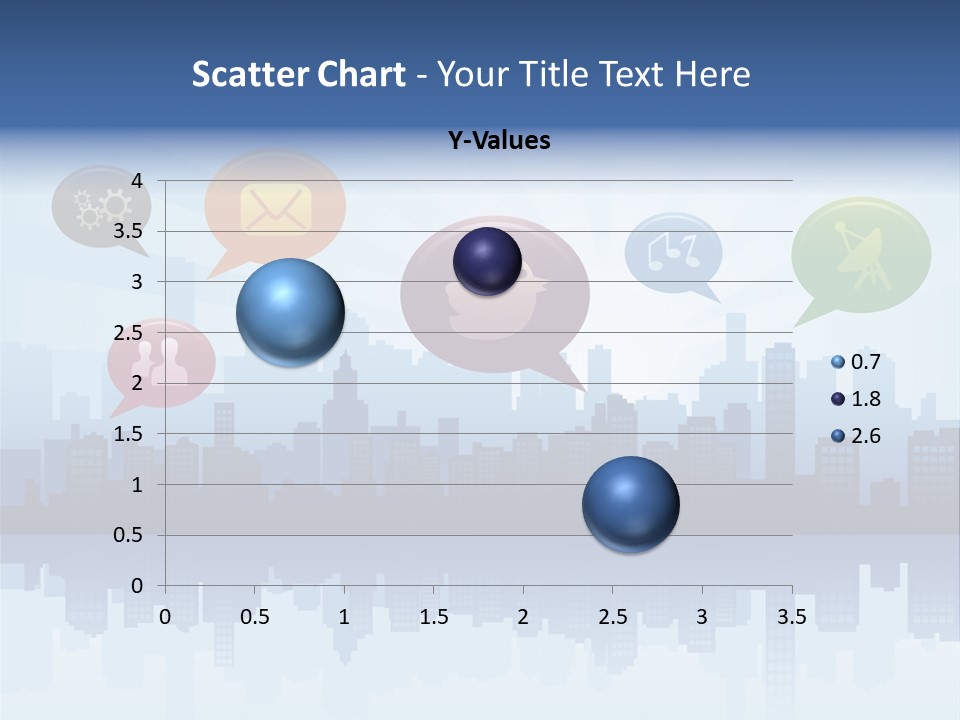 Scatter Chart - Your Title Text Here

Y-Values

4
3.5
3
2.5
2
1.5
1
0.5
0

0 0.5 1 1.5 2 2.5 3 3.5

0.7
1.8
2.6